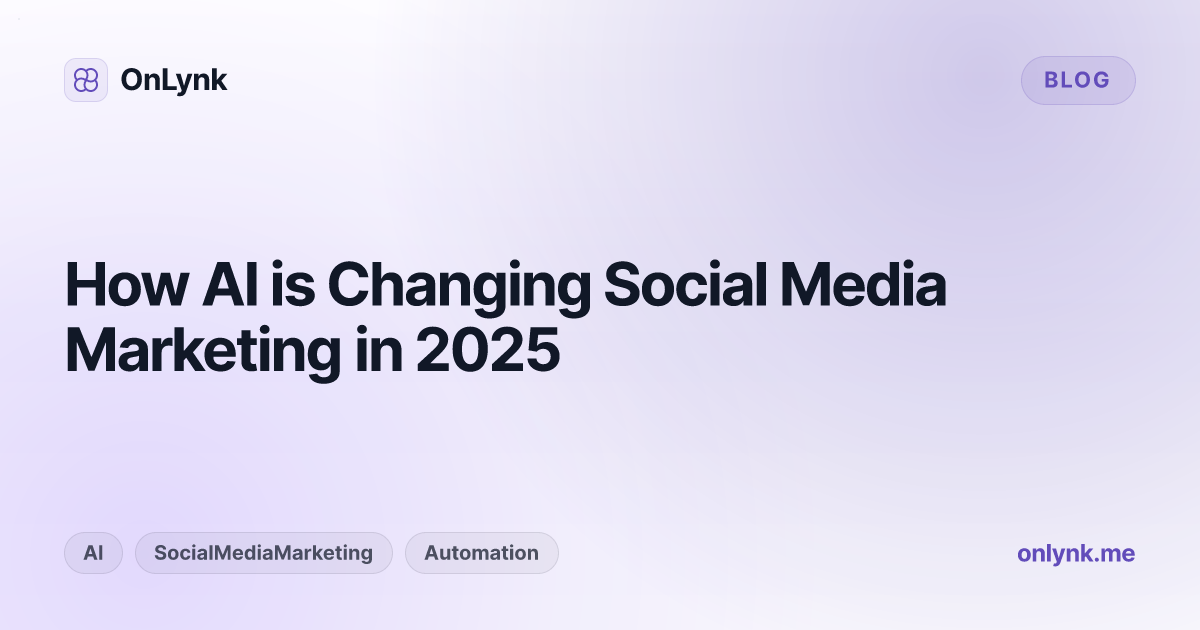 OnLynk

BLOG

How AI is Changing Social Media Marketing in 2025

AI

SocialMediaMarketing

Automation

onlynk.me